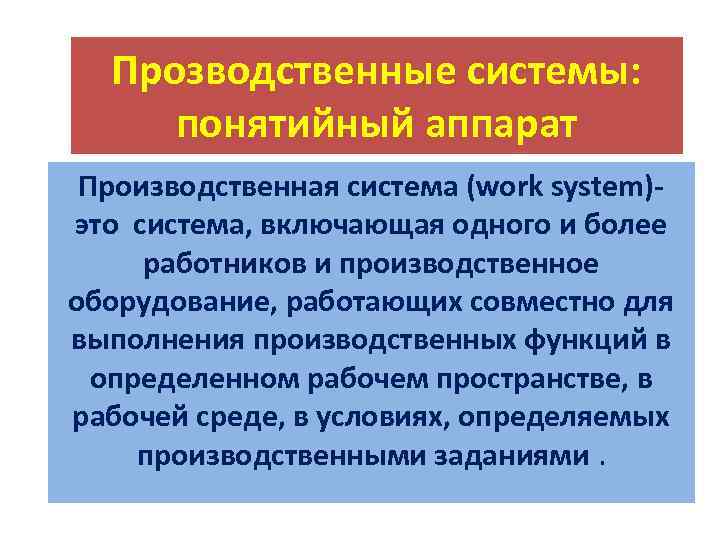 Прозводственные системы: понятийный аппарат

Производственная система (work system)- это система, включающая одного и более работников и производственное оборудование, работающих совместно для выполнения производственных функций в определенном рабочем пространстве, в рабочей среде, в условиях, определяемых производственными заданиями .